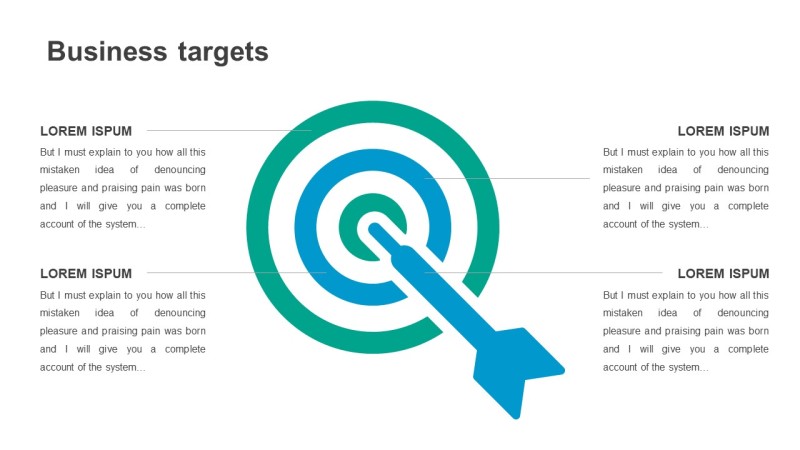 Business targets

LOREM ISPUM
But I must explain to you how all this mistaken idea of denouncing pleasure and praising pain was born and I will give you a complete account of the system...

LOREM ISPUM
But I must explain to you how all this mistaken idea of denouncing pleasure and praising pain was born and I will give you a complete account of the system...

LOREM ISPUM
But I must explain to you how all this mistaken idea of denouncing pleasure and praising pain was born and I will give you a complete account of the system...

LOREM ISPUM
But I must explain to you how all this mistaken idea of denouncing pleasure and praising pain was born and I will give you a complete account of the system...